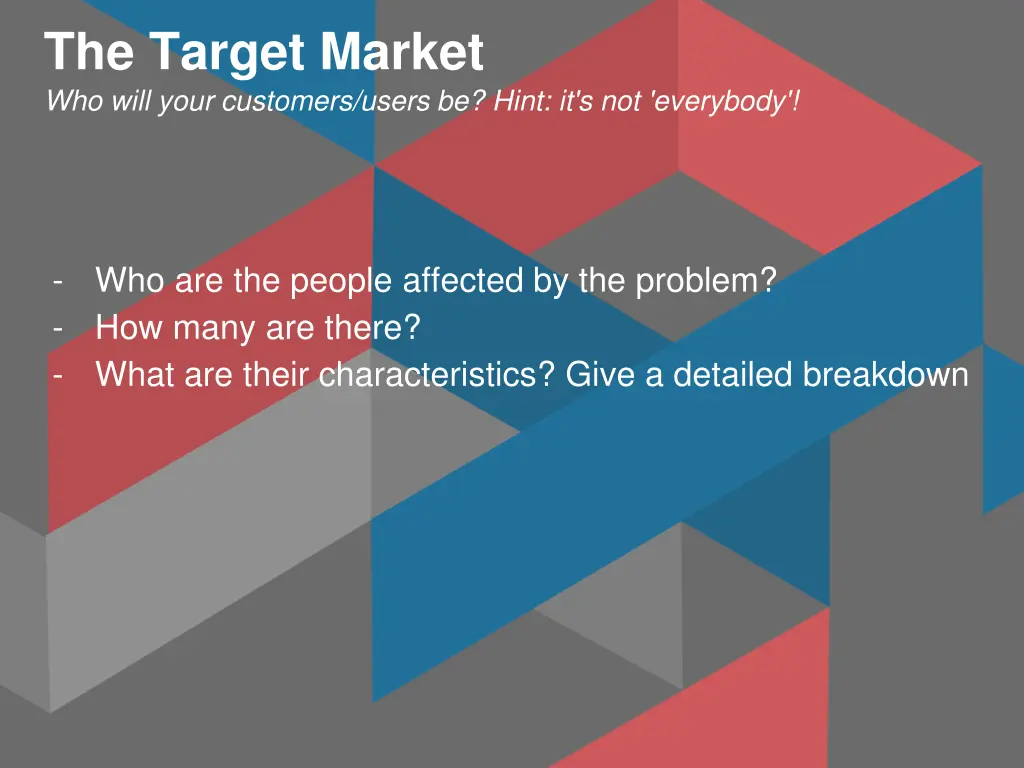 The Target Market
Who will your customers/users be? Hint: it's not 'everybody'!

- Who are the people affected by the problem?
- How many are there?
- What are their characteristics? Give a detailed breakdown